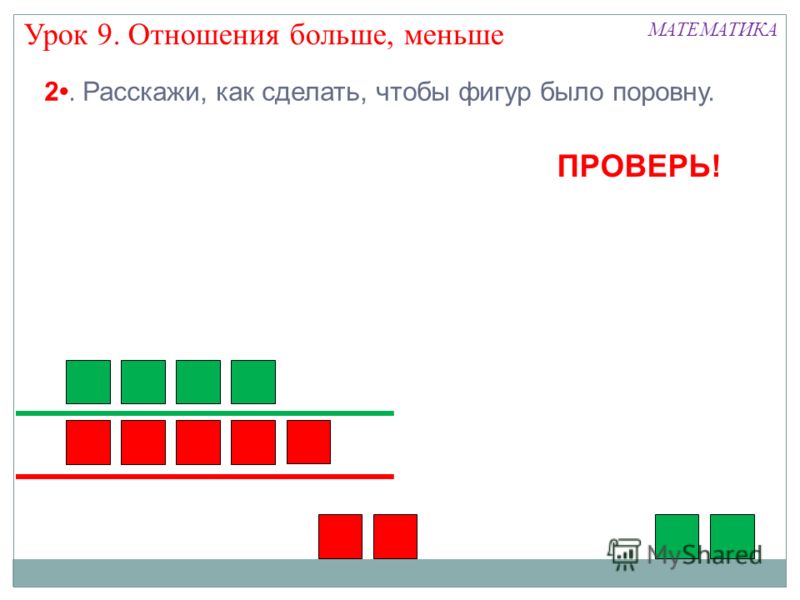 Урок 9. Отношения больше, меньше

МАТЕМАТИКА

2•. Расскажи, как сделать, чтобы фигур было поровну.

ПРОВЕРЬ!

MyShared